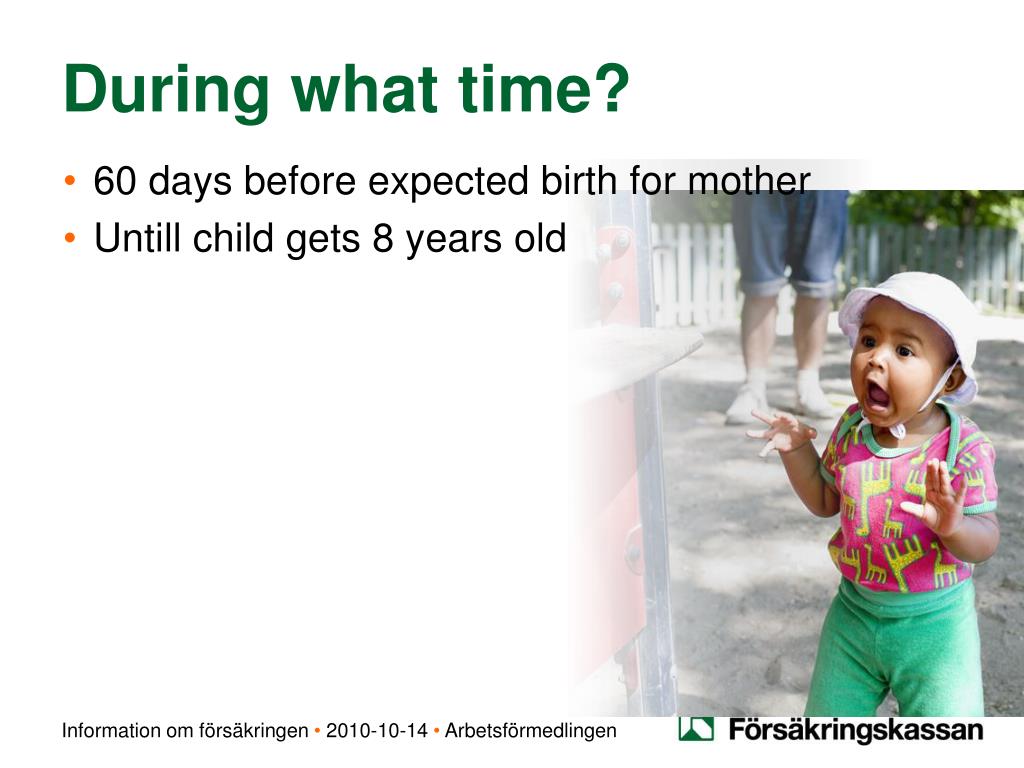 During what time?

• 60 days before expected birth for mother
• Untill child gets 8 years old

Information om försäkringen • 2010-10-14 • Arbetsförmedlingen

Försäkringskassan